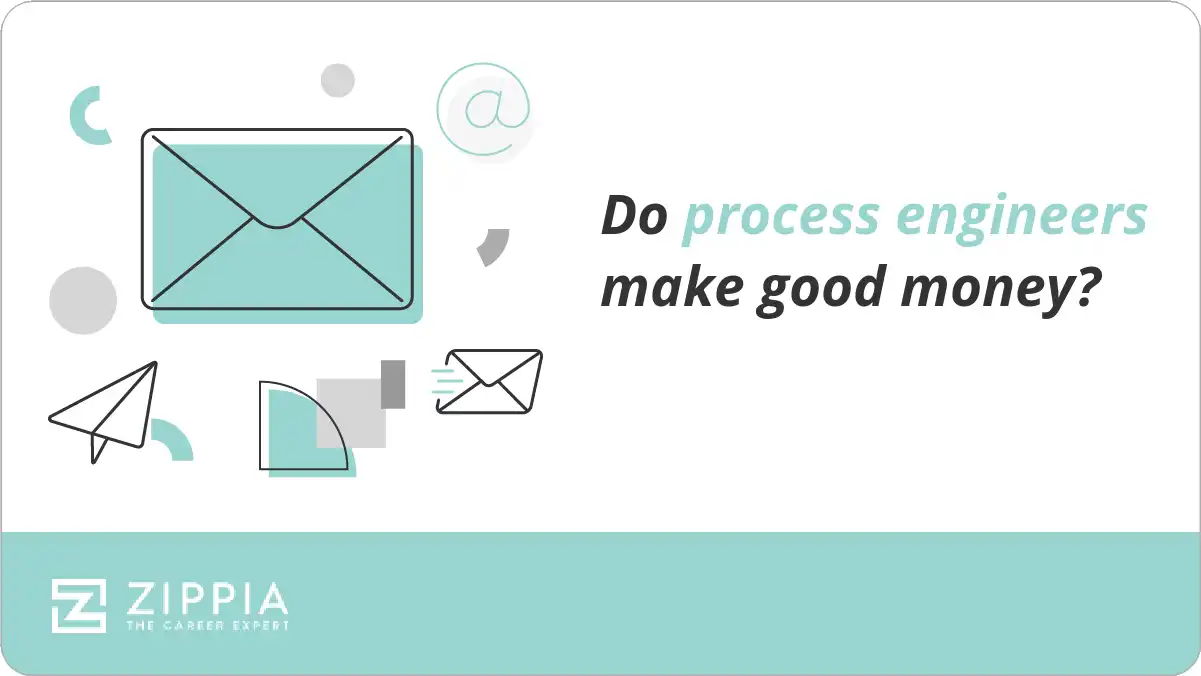 @

Do process engineers make good money?

ZIPPIA
THE CAREER EXPERT